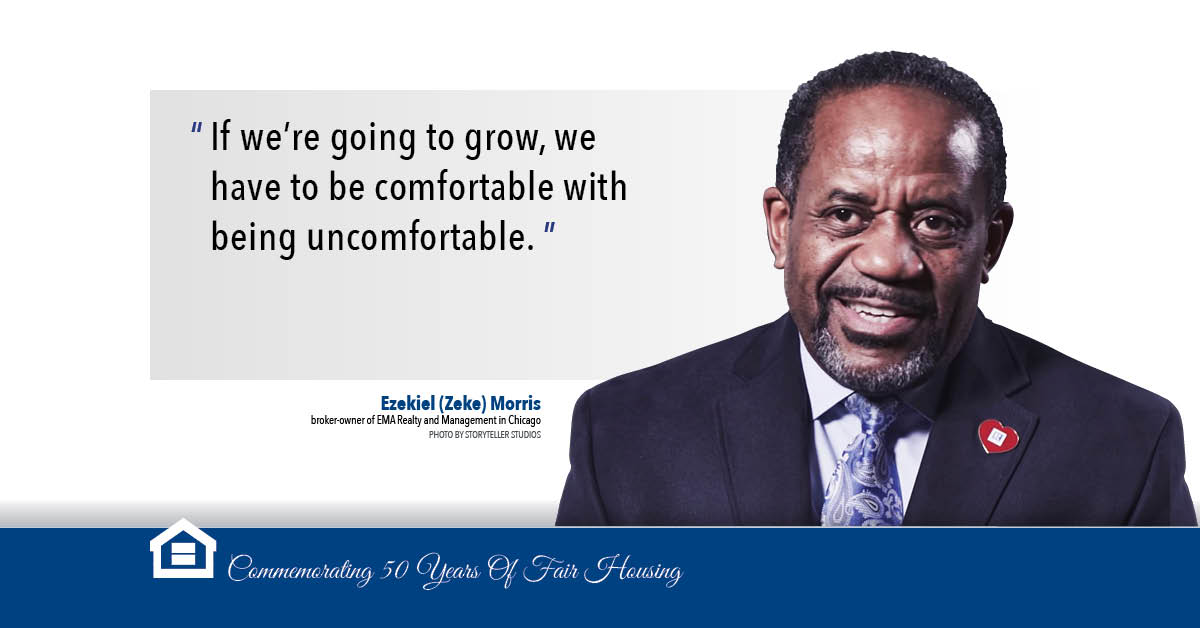 " If we're going to grow, we have to be comfortable with being uncomfortable. "

Ezekiel (Zeke) Morris
broker-owner of EMA Realty and Management in Chicago
PHOTO BY STORYTELLER STUDIOS

Commemorating 50 Years Of Fair Housing